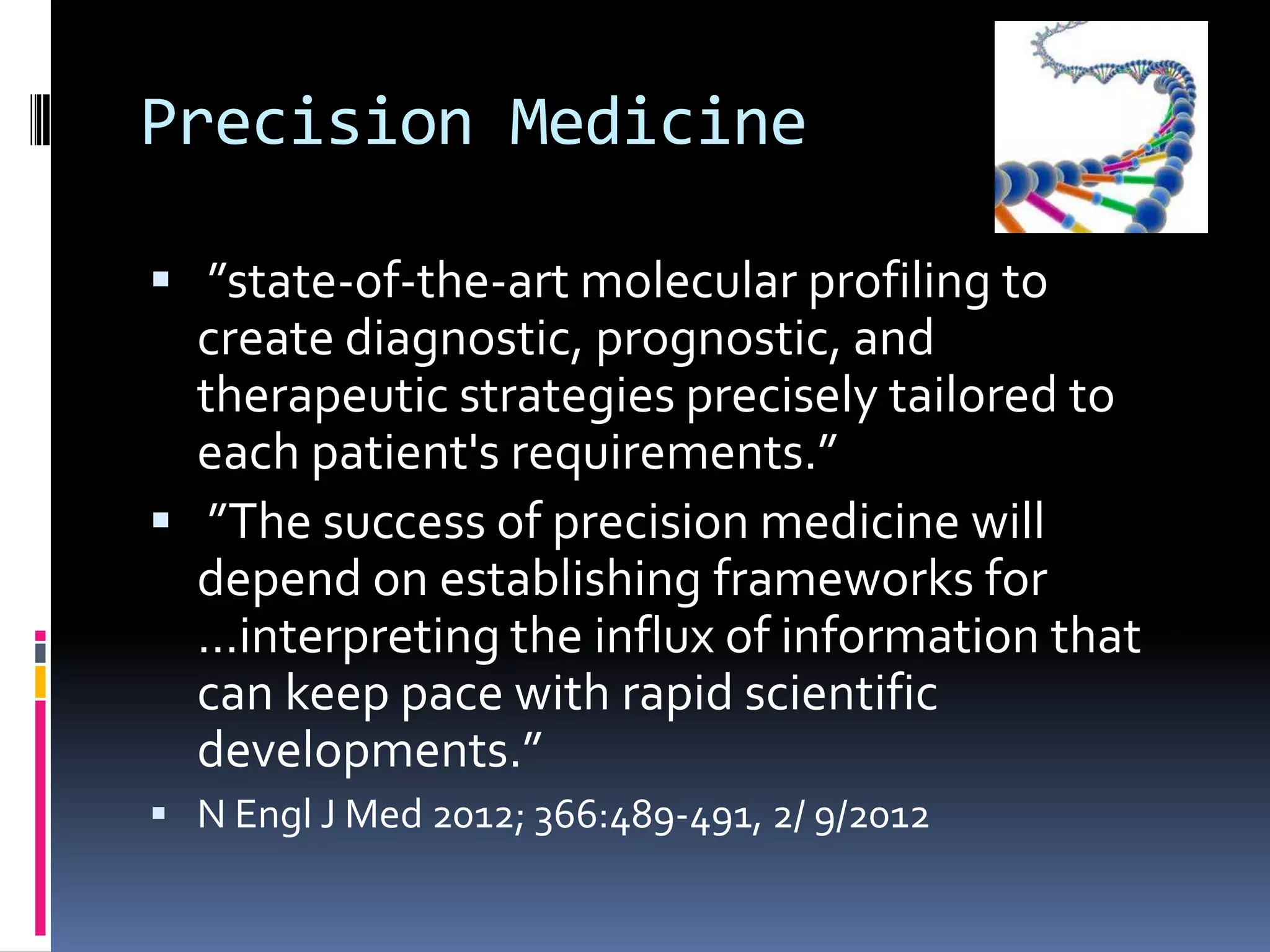 Precision Medicine

▪ ”state-of-the-art molecular profiling to create diagnostic, prognostic, and therapeutic strategies precisely tailored to each patient's requirements.”

▪ ”The success of precision medicine will depend on establishing frameworks for …interpreting the influx of information that can keep pace with rapid scientific developments.”

▪ N Engl J Med 2012; 366:489-491, 2/ 9/2012